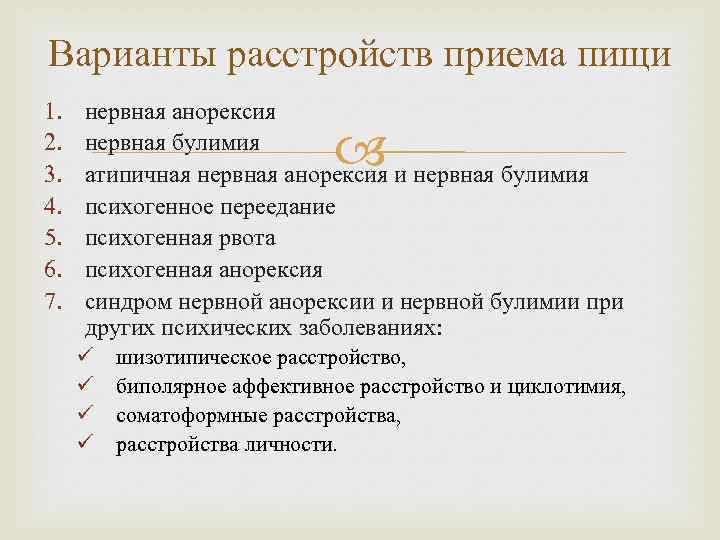 Варианты расстройств приема пищи

1. нервная анорексия
2. нервная булимия
3. атипичная нервная анорексия и нервная булимия
4. психогенное переедание
5. психогенная рвота
6. психогенная анорексия
7. синдром нервной анорексии и нервной булимии при других психических заболеваниях:
✓ шизотипическое расстройство,
✓ биполярное аффективное расстройство и циклотимия,
✓ соматоформные расстройства,
✓ расстройства личности.